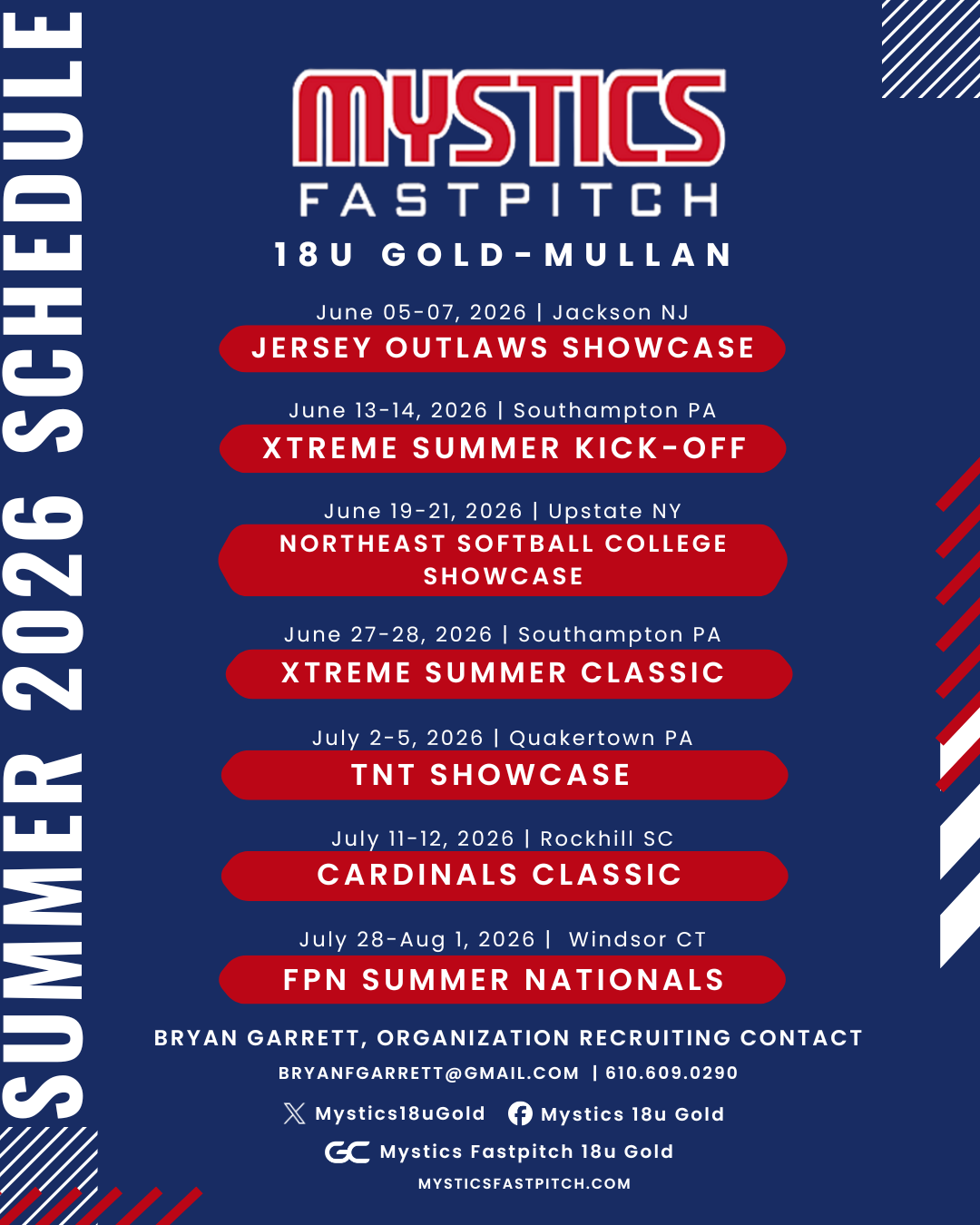 SUMMER 2026 SCHEDULE

MYSTICS
FASTPITCH
18U GOLD-MULLAN

June 05-07, 2026 | Jackson NJ
JERSEY OUTLAWS SHOWCASE

June 13-14, 2026 | Southampton PA
XTREME SUMMER KICK-OFF

June 19-21, 2026 | Upstate NY
NORTHEAST SOFTBALL COLLEGE SHOWCASE

June 27-28, 2026 | Southampton PA
XTREME SUMMER CLASSIC

July 2-5, 2026 | Quakertown PA
TNT SHOWCASE

July 11-12, 2026 | Rockhill SC
CARDINALS CLASSIC

July 28-Aug 1, 2026 | Windsor CT
FPN SUMMER NATIONALS

BRYAN GARRETT, ORGANIZATION RECRUITING CONTACT
BRYANFGARRETT@GMAIL.COM | 610.609.0290
Mystics18uGold Mystics 18u Gold
GC Mystics Fastpitch 18u Gold
MYSTICSFASTPITCH.COM